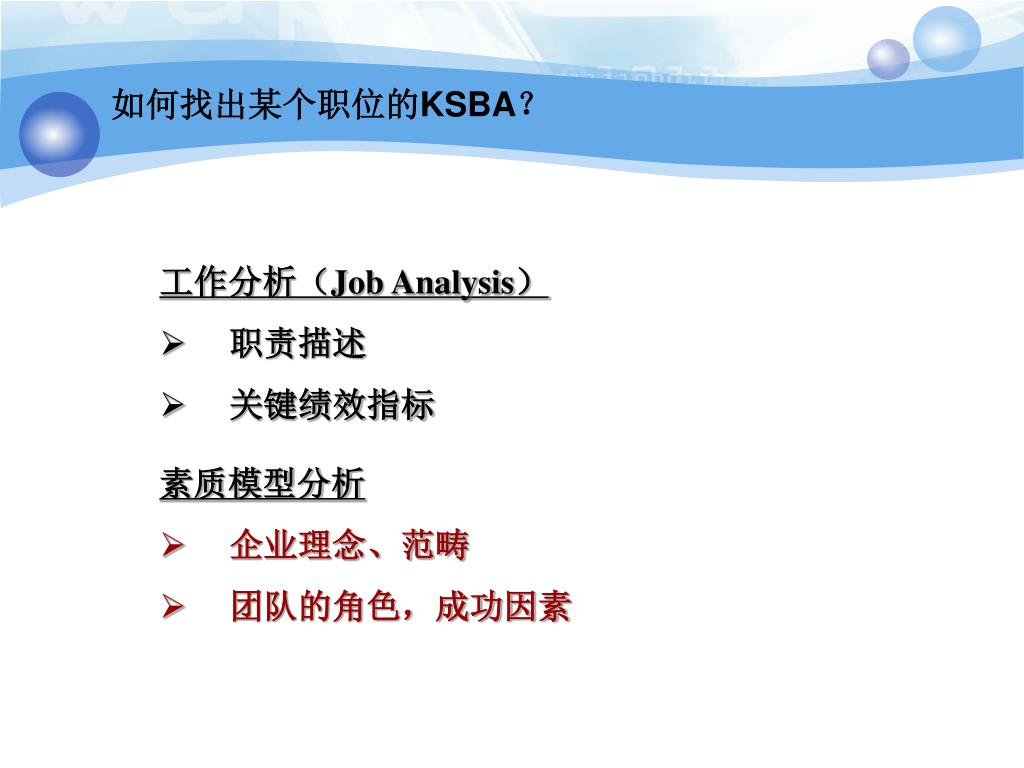 如何找出某个职位的KSBA？

工作分析（Job Analysis）

➢ 职责描述

➢ 关键绩效指标

素质模型分析

➢ 企业理念、范畴

➢ 团队的角色，成功因素